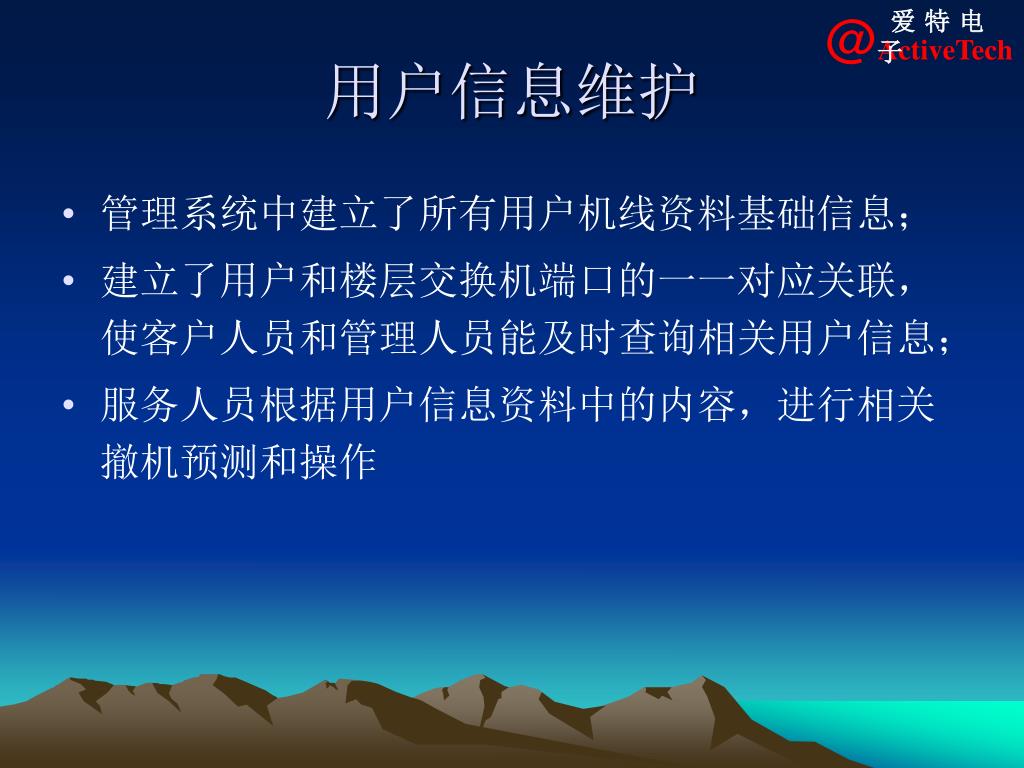 爱特电子
@ActiveTech

用户信息维护

• 管理系统中建立了所有用户机线资料基础信息；

• 建立了用户和楼层交换机端口的一一对应关联，使客户人员和管理人员能及时查询相关用户信息；

• 服务人员根据用户信息资料中的内容，进行相关撤机预测和操作